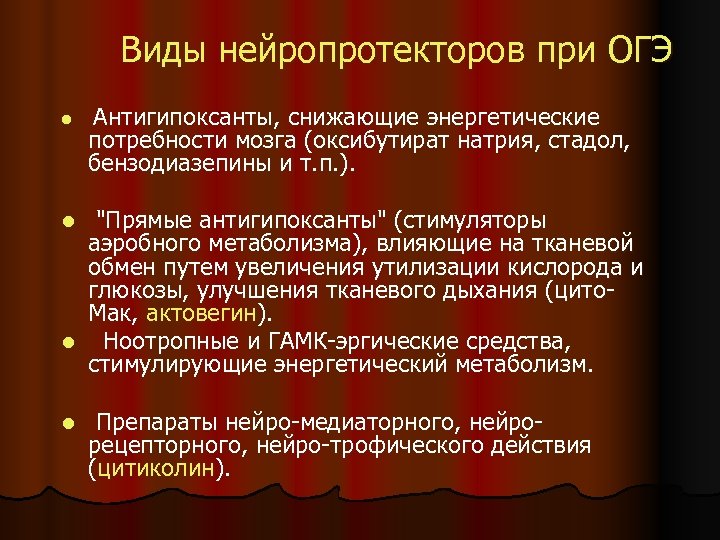 Виды нейропротекторов при ОГЭ

- Антигипоксанты, снижающие энергетические потребности мозга (оксибутират натрия, стадол, бензодиазепины и т.п.).

- "Прямые антигипоксанты" (стимуляторы аэробного метаболизма), влияющие на тканевой обмен путем увеличения утилизации кислорода и глюкозы, улучшения тканевого дыхания (цито-Мак, актовегин).
- Ноотропные и ГАМК-эргические средства, стимулирующие энергетический метаболизм.

- Препараты нейро-медиаторного, нейро-рецепторного, нейро-трофического действия (цитиколин).